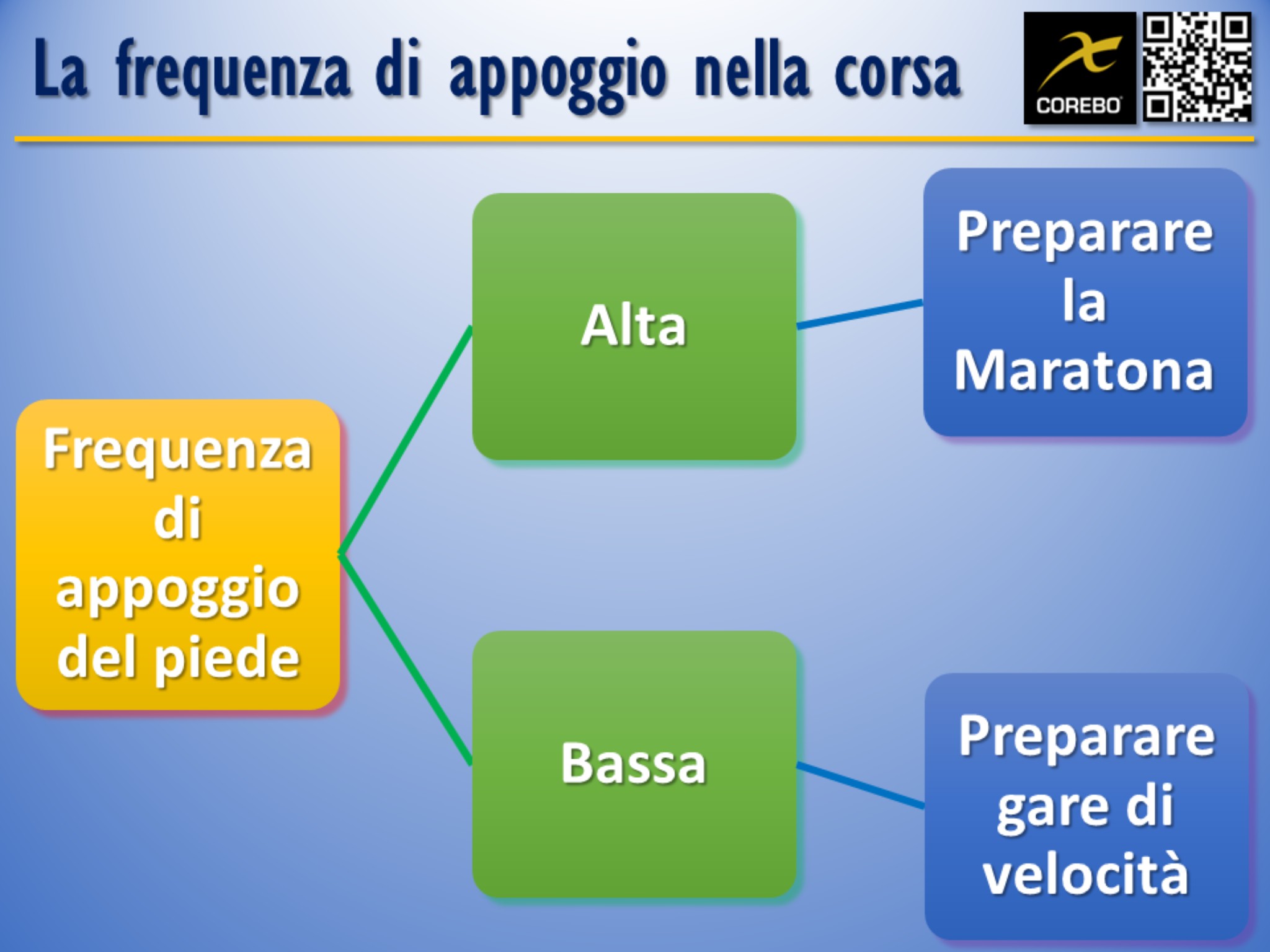 La frequenza di appoggio nella corsa

COREBO

Frequenza di appoggio del piede

Alta

Preparare la Maratona

Bassa

Preparare gare di velocità